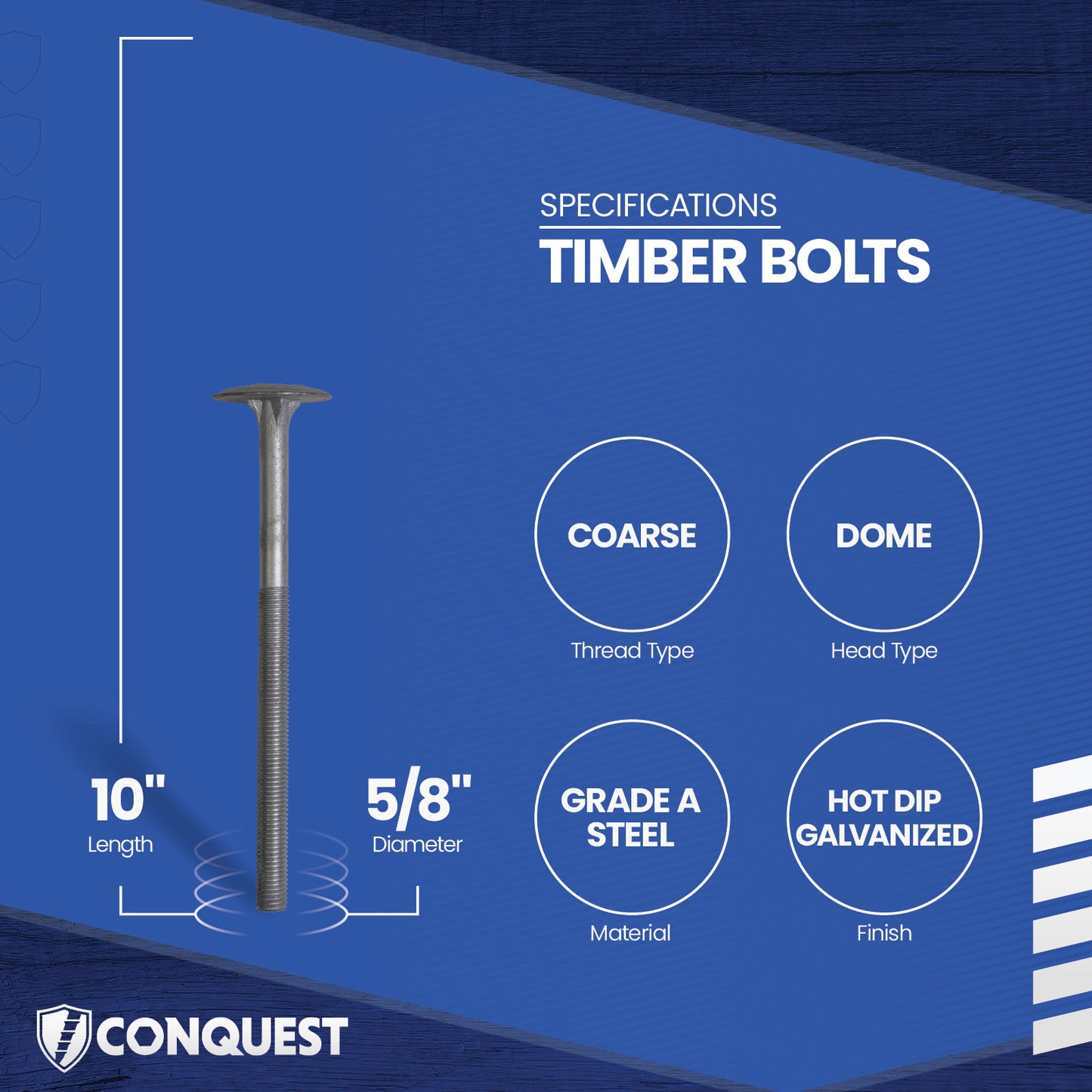 SPECIFICATIONS
TIMBER BOLTS

COARSE
Thread Type

DOME
Head Type

GRADE A STEEL
Material

HOT DIP GALVANIZED
Finish

10"
Length

5/8"
Diameter

CONQUEST